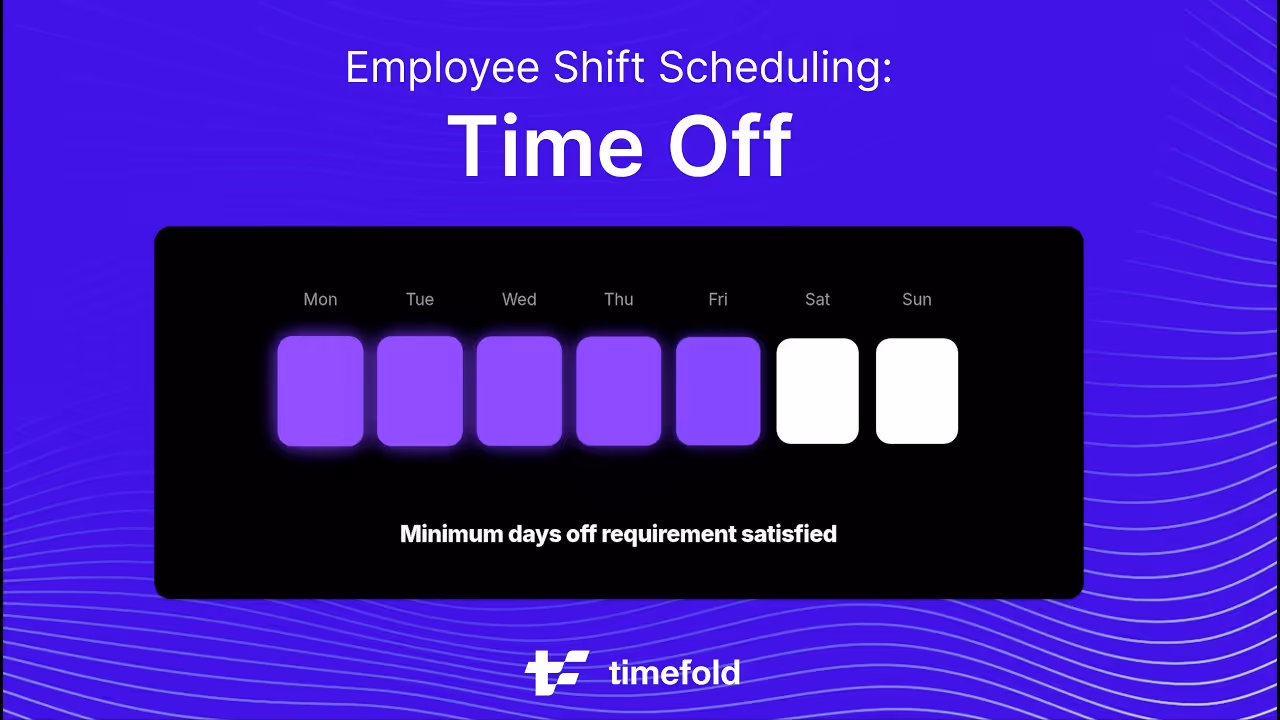 Employee Shift Scheduling:
Time Off

Mon Tue Wed Thu Fri Sat Sun

Minimum days off requirement satisfied

timefold